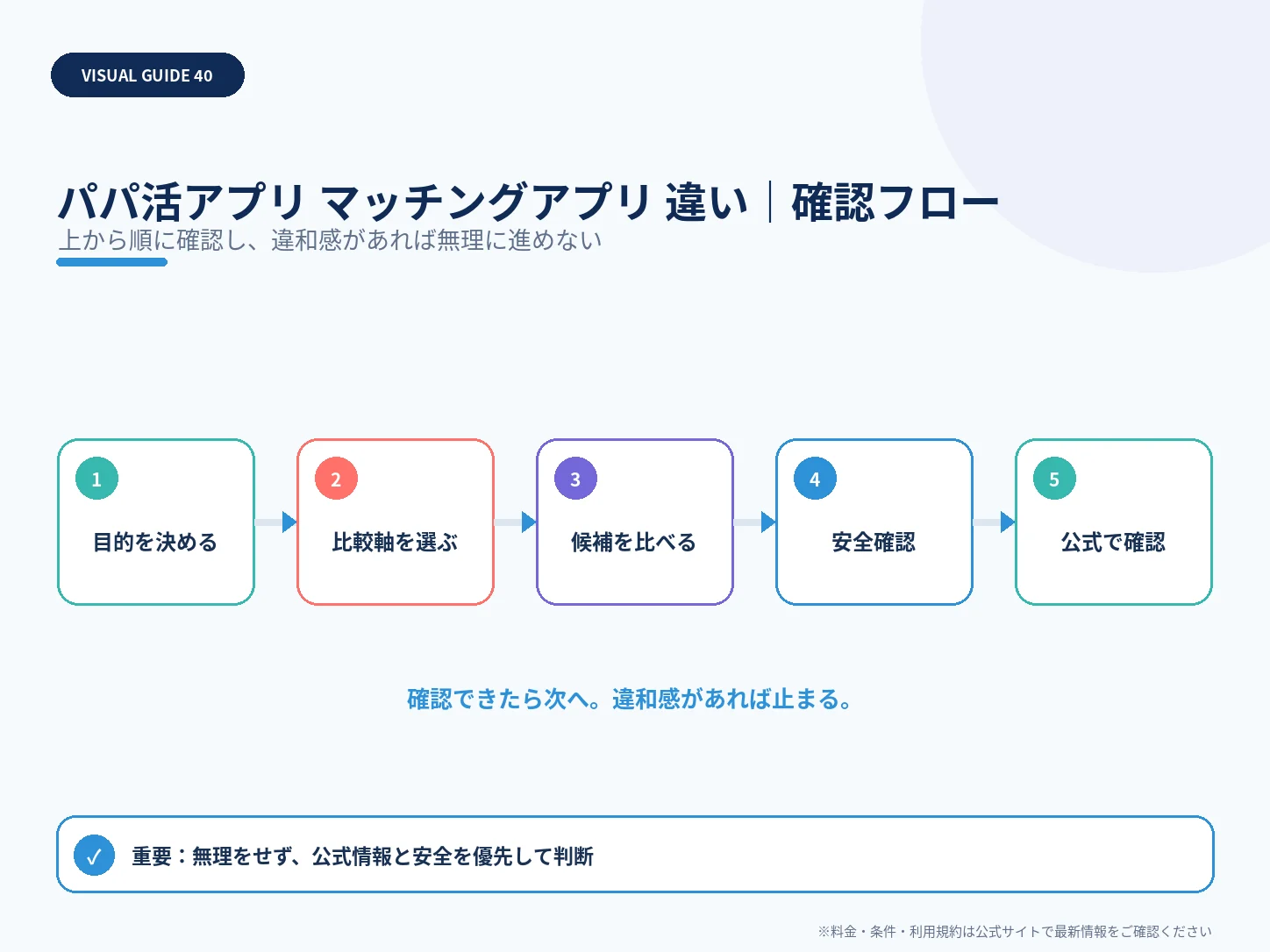 VISUAL GUIDE 40

パパ活アプリ マッチングアプリ 違い｜確認フロー

上から順に確認し、違和感があれば無理に進めない

1
目的を決める

2
比較軸を選ぶ

3
候補を比べる

4
安全確認

5
公式で確認

確認できたら次へ。違和感があれば止まる。

✓ 重要：無理をせず、公式情報と安全を優先して判断

※料金・条件・利用規約は公式サイトで最新情報をご確認ください